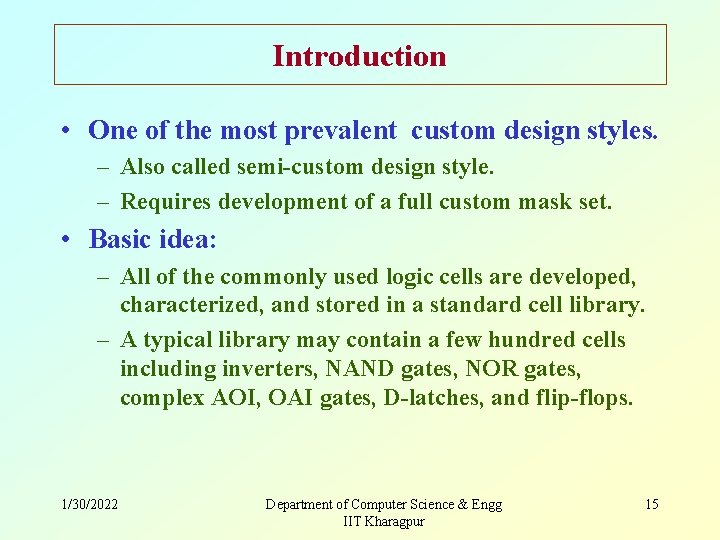 Introduction

• One of the most prevalent custom design styles.
– Also called semi-custom design style.
– Requires development of a full custom mask set.

• Basic idea:
– All of the commonly used logic cells are developed, characterized, and stored in a standard cell library.
– A typical library may contain a few hundred cells including inverters, NAND gates, NOR gates, complex AOI, OAI gates, D-latches, and flip-flops.

1/30/2022

Department of Computer Science & Engg
IIT Kharagpur

15